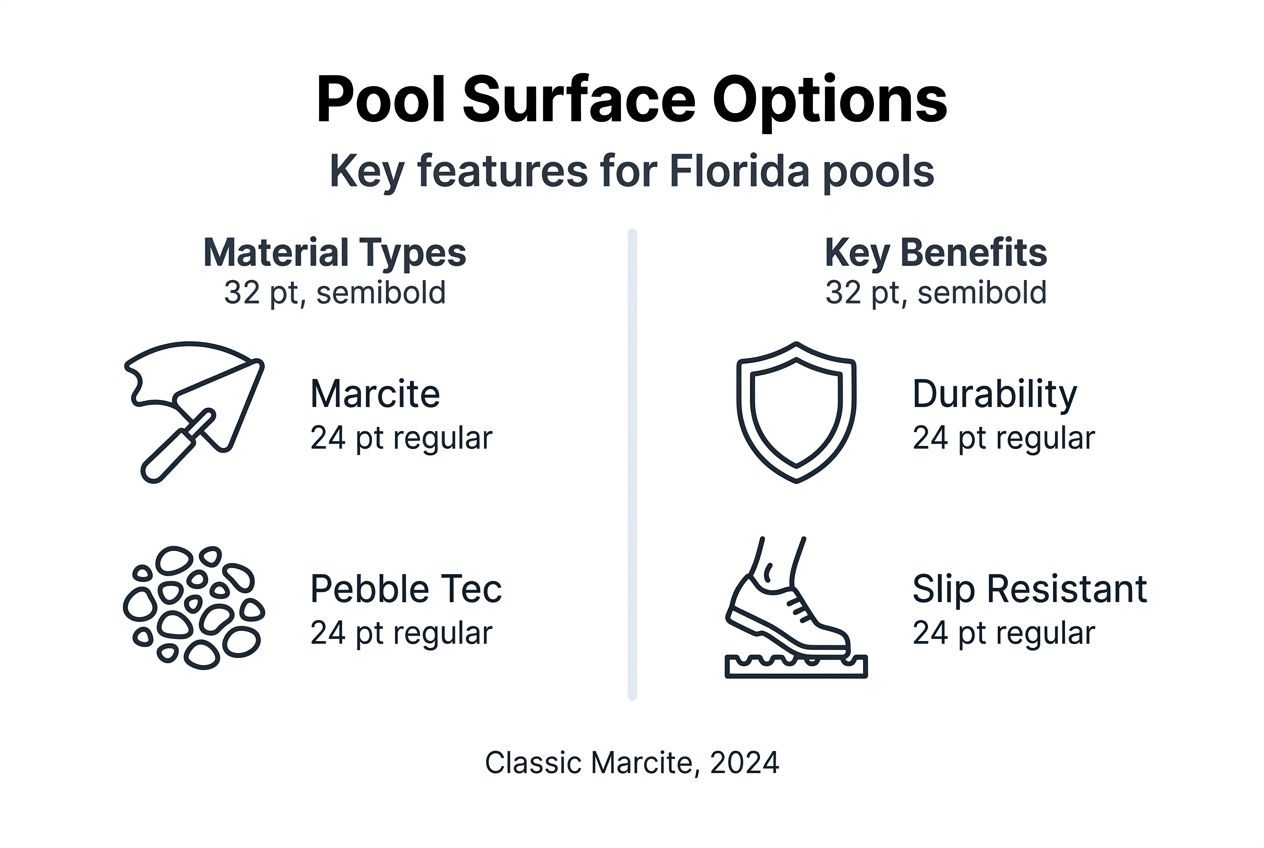 Pool Surface Options

Key features for Florida pools

Material Types
32 pt, semibold

Marcite
24 pt regular

Pebble Tec
24 pt regular

Key Benefits
32 pt, semibold

Durability
24 pt regular

Slip Resistant
24 pt regular

Classic Marcite, 2024